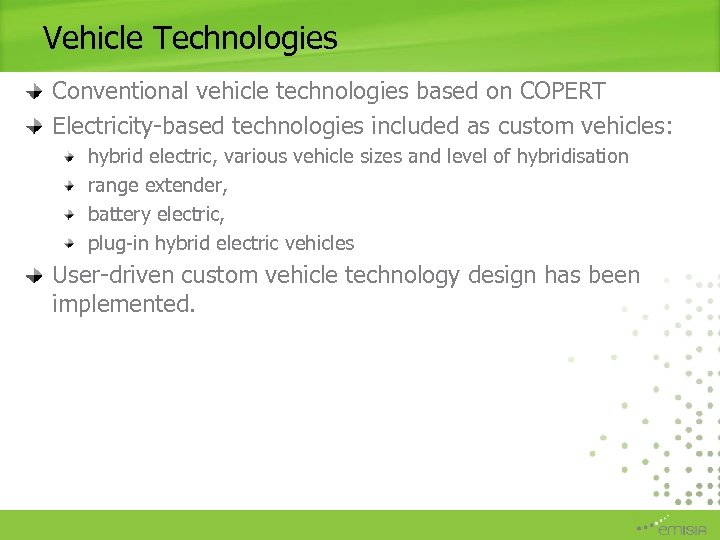 Vehicle Technologies

Conventional vehicle technologies based on COPERT

Electricity-based technologies included as custom vehicles:

hybrid electric, various vehicle sizes and level of hybridisation

range extender,

battery electric,

plug-in hybrid electric vehicles

User-driven custom vehicle technology design has been implemented.

emisia